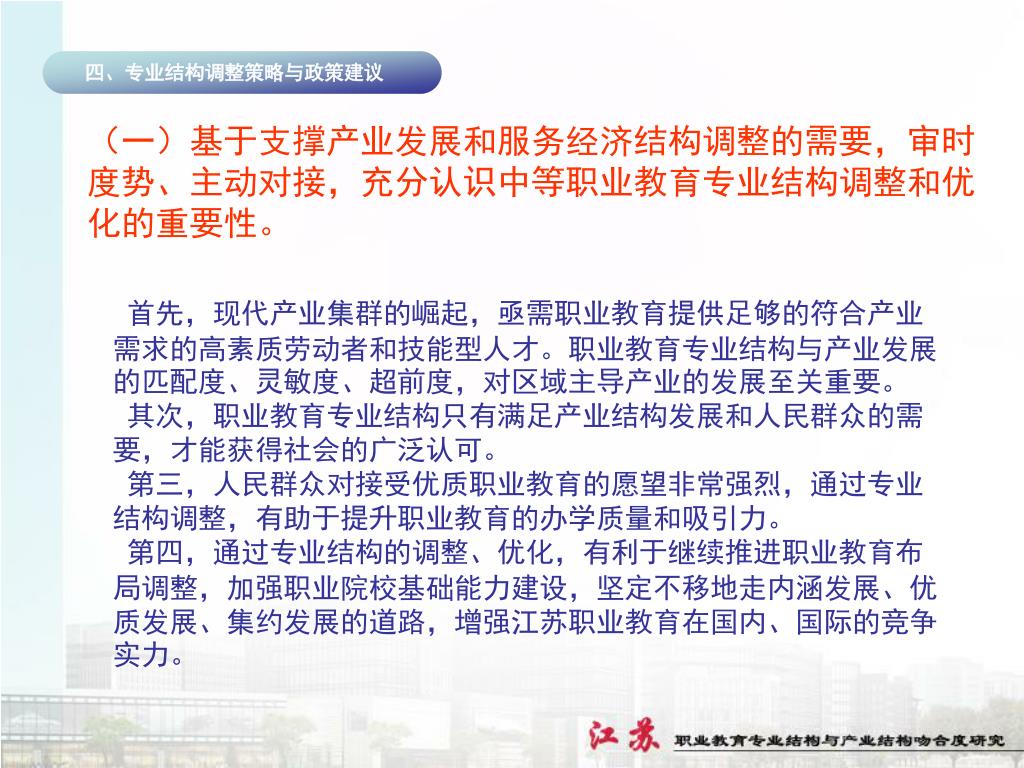 四、专业结构调整策略与政策建议

（一）基于支撑产业发展和服务经济结构调整的需要，审时度势、主动对接，充分认识中等职业教育专业结构调整和优化的重要性。

首先，现代产业集群的崛起，亟需职业教育提供足够的符合产业需求的高素质劳动者和技能型人才。职业教育专业结构与产业发展的匹配度、灵敏度、超前度，对区域主导产业的发展至关重要。

其次，职业教育专业结构只有满足产业结构发展和人民群众的需要，才能获得社会的广泛认可。

第三，人民群众对接受优质职业教育的愿望非常强烈，通过专业结构调整，有助于提升职业教育的办学质量和吸引力。

第四，通过专业结构的调整、优化，有利于继续推进职业教育布局调整，加强职业院校基础能力建设，坚定不移地走内涵发展、优质发展、集约发展的道路，增强江苏职业教育在国内、国际的竞争实力。

江苏 职业教育专业结构与产业结构吻合度研究